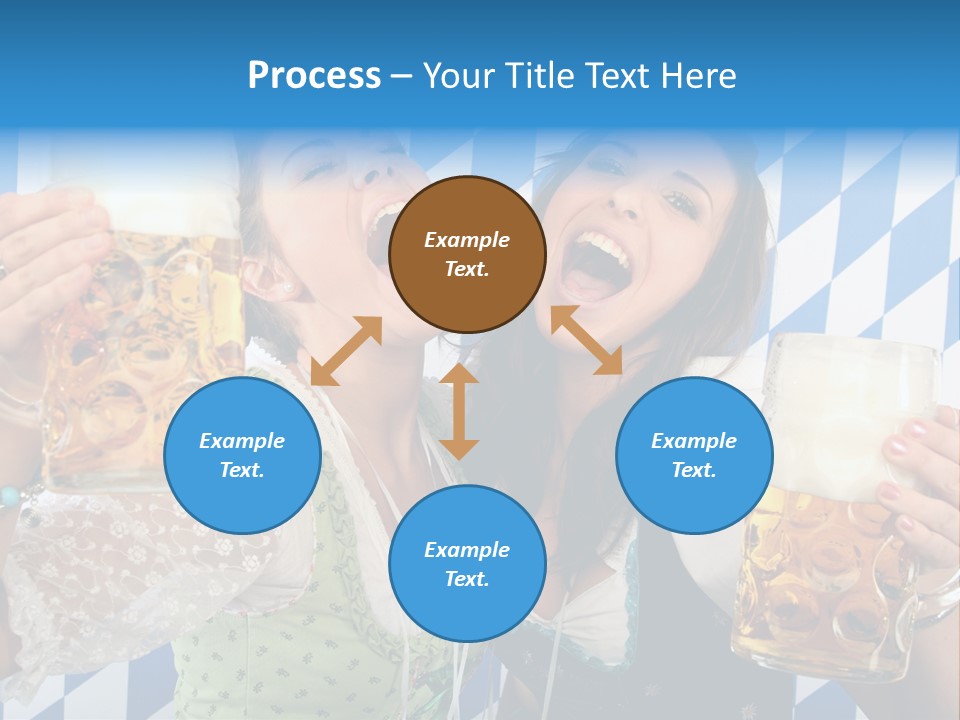 Process – Your Title Text Here

Example Text.

Example Text.

Example Text.

Example Text.